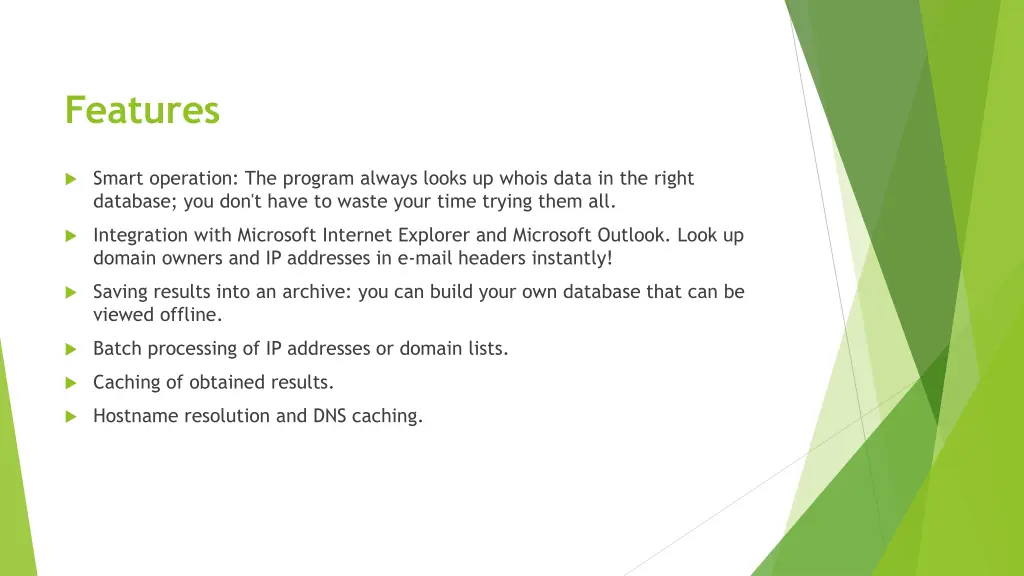 Features

Smart operation: The program always looks up whois data in the right database; you don't have to waste your time trying them all.

Integration with Microsoft Internet Explorer and Microsoft Outlook. Look up domain owners and IP addresses in e-mail headers instantly!

Saving results into an archive: you can build your own database that can be viewed offline.

Batch processing of IP addresses or domain lists.

Caching of obtained results.

Hostname resolution and DNS caching.